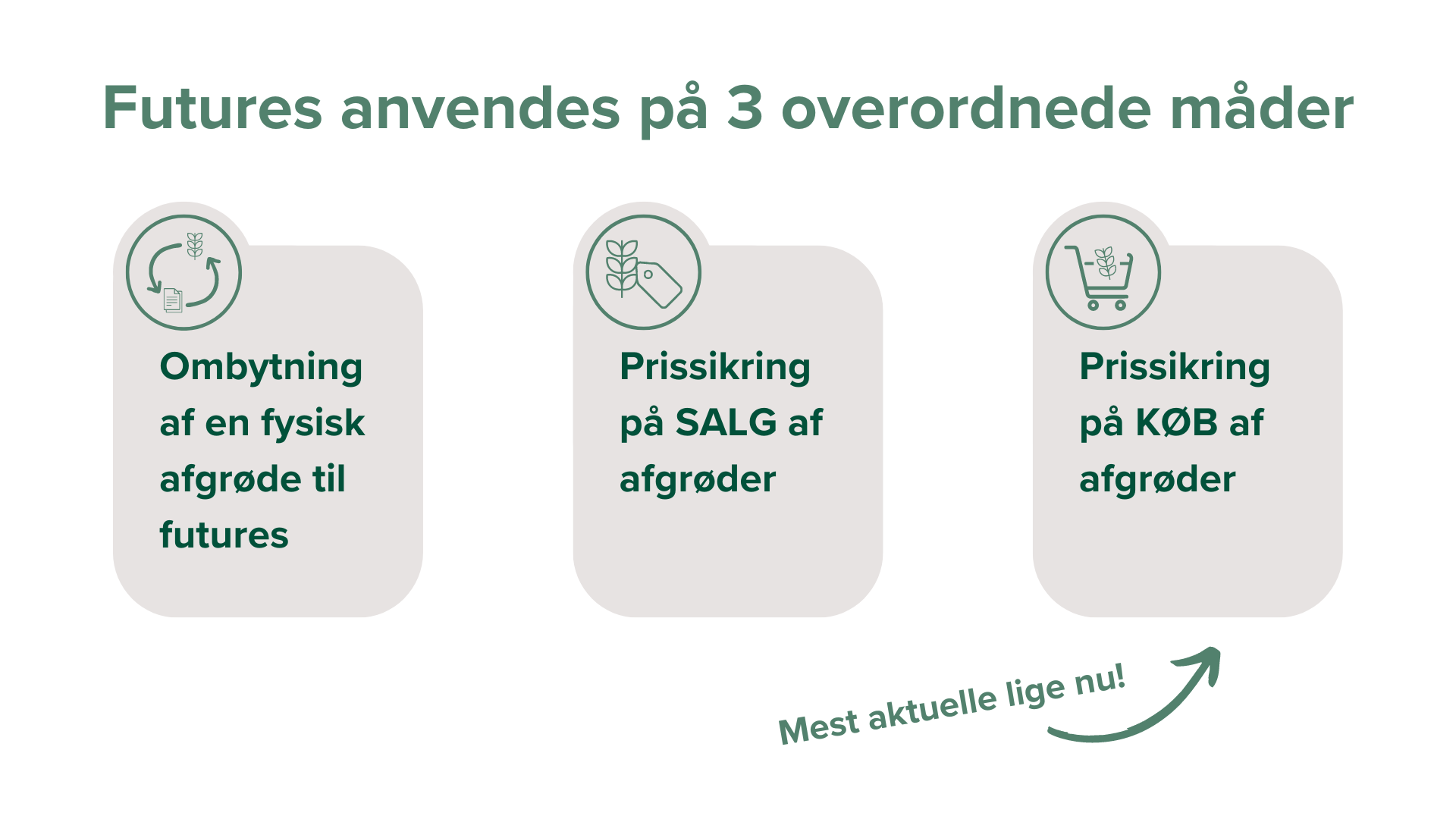 Futures anvendes på 3 overordnede måder

Ombytning af en fysisk afgrøde til futures

Prissikring på SALG af afgrøder

Prissikring på KØB af afgrøder

Mest aktuelle lige nu!